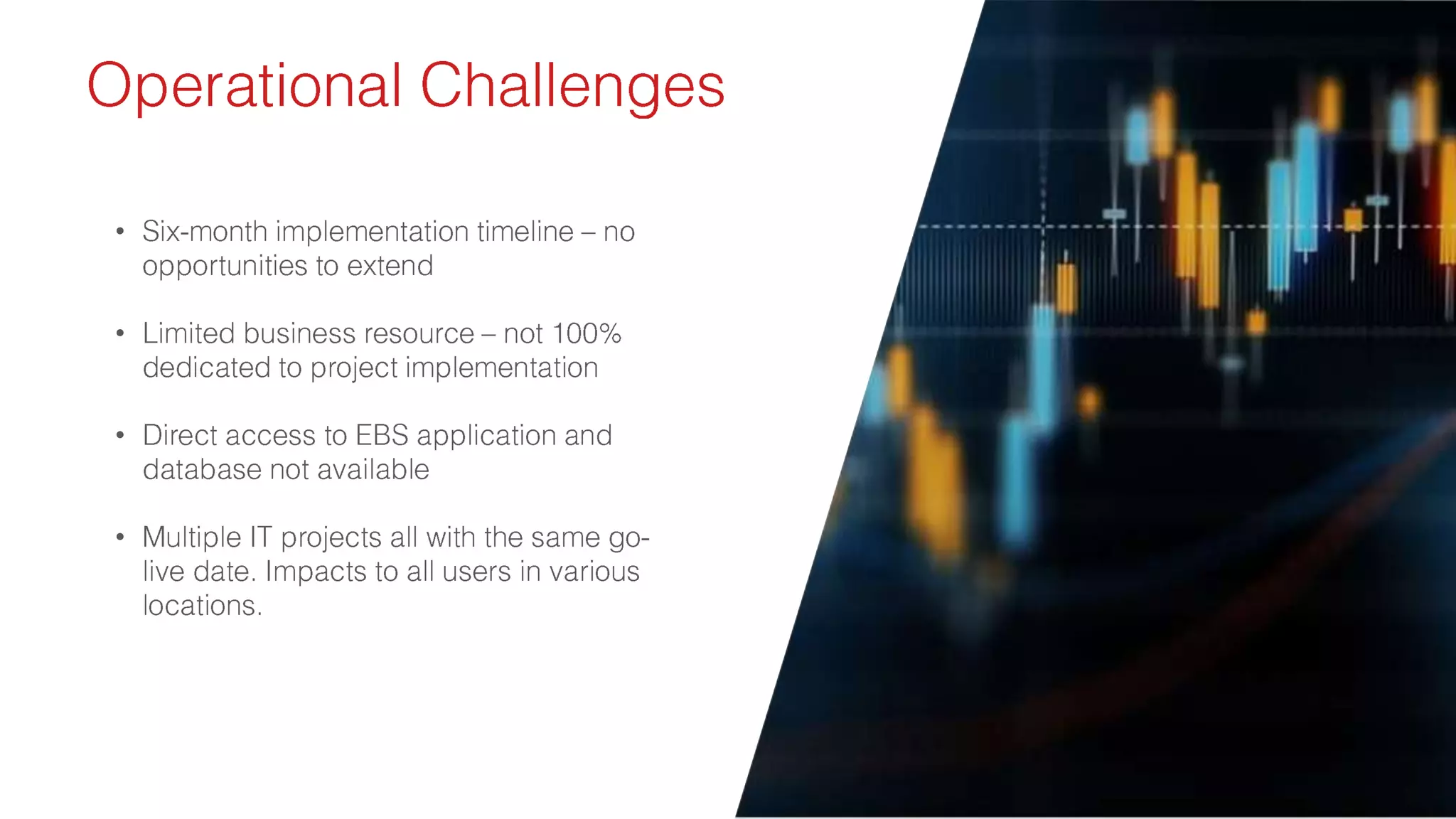 Operational Challenges

• Six-month implementation timeline – no opportunities to extend

• Limited business resource – not 100% dedicated to project implementation

• Direct access to EBS application and database not available

• Multiple IT projects all with the same go-live date. Impacts to all users in various locations.